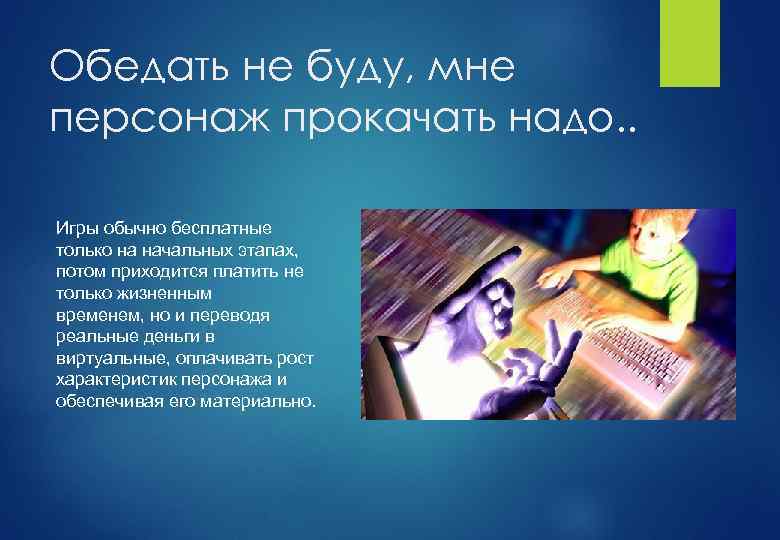 Обедать не буду, мне персонаж прокачать надо..

Игры обычно бесплатные только на начальных этапах, потом приходится платить не только жизненным временем, но и переводя реальные деньги в виртуальные, оплачивать рост характеристик персонажа и обеспечивая его материально.